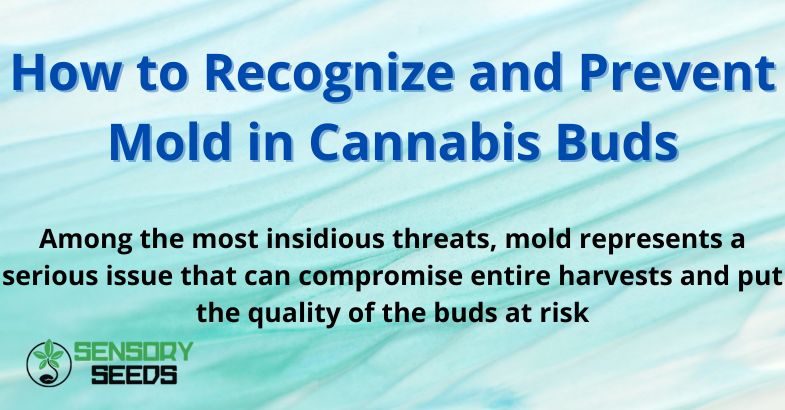 How to Recognize and Prevent Mold in Cannabis Buds

Among the most insidious threats, mold represents a serious issue that can compromise entire harvests and put the quality of the buds at risk

SENSORY SEEDS